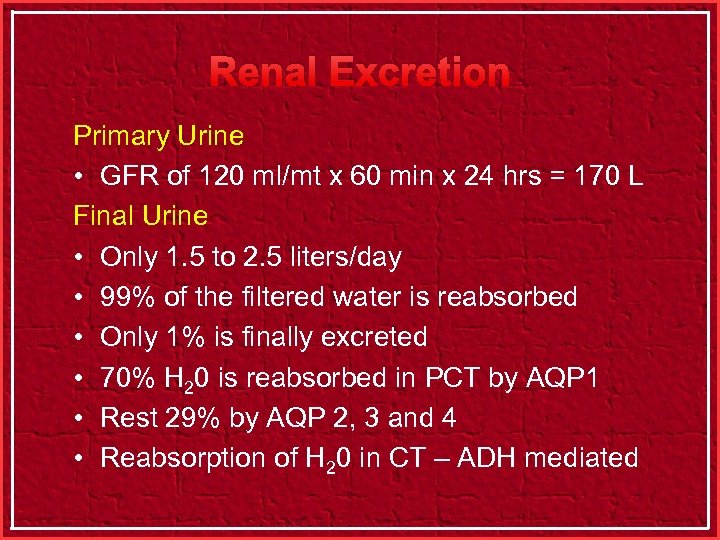 Renal Excretion

Primary Urine

• GFR of 120 ml/mt x 60 min x 24 hrs = 170 L

Final Urine

• Only 1.5 to 2.5 liters/day
• 99% of the filtered water is reabsorbed
• Only 1% is finally excreted
• 70% $H_20$ is reabsorbed in PCT by AQP1
• Rest 29% by AQP 2, 3 and 4
• Reabsorption of $H_20$ in CT – ADH mediated